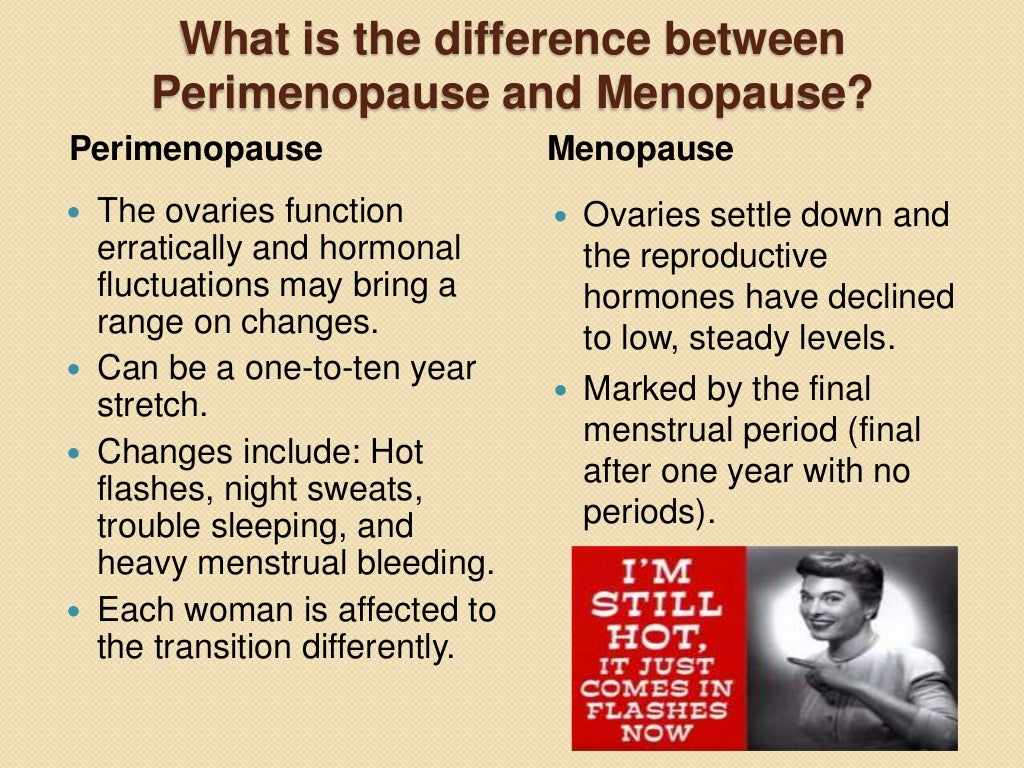 What is the difference between Perimenopause and Menopause?

Perimenopause

- The ovaries function erratically and hormonal fluctuations may bring a range on changes.
- Can be a one-to-ten year stretch.
- Changes include: Hot flashes, night sweats, trouble sleeping, and heavy menstrual bleeding.
- Each woman is affected to the transition differently.

Menopause

- Ovaries settle down and the reproductive hormones have declined to low, steady levels.
- Marked by the final menstrual period (final after one year with no periods).

I'M STILL HOT, IT JUST COMES IN FLASHES NOW